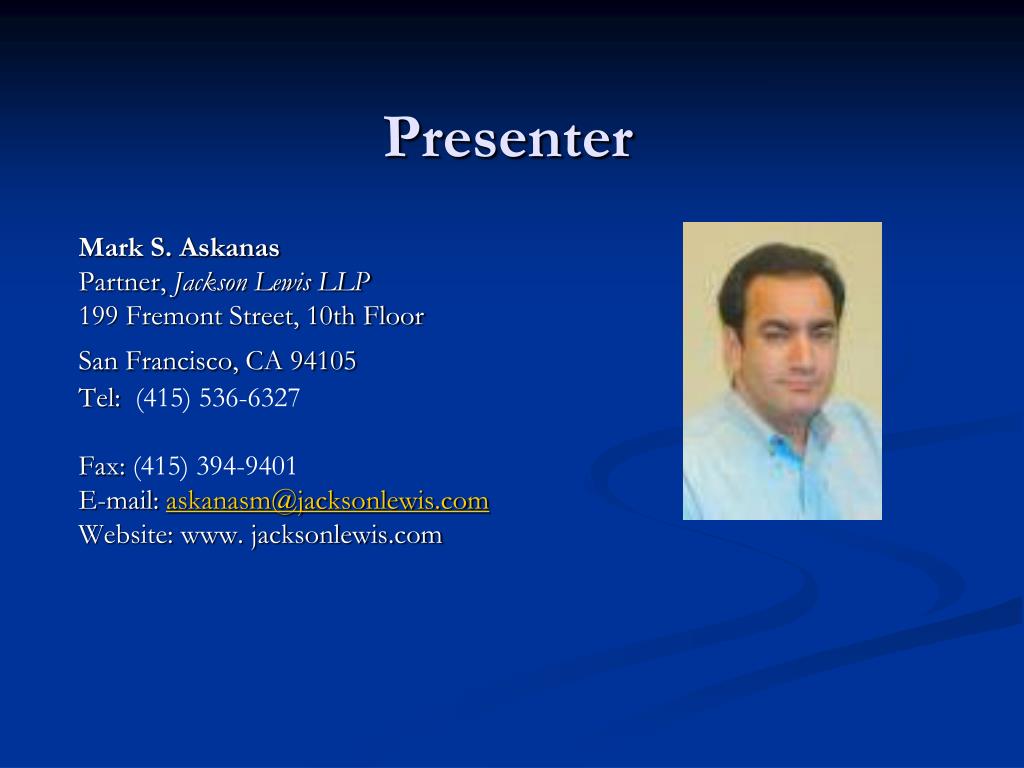 Presenter

Mark S. Askanas
Partner, Jackson Lewis LLP
199 Fremont Street, 10th Floor
San Francisco, CA 94105
Tel: (415) 536-6327

Fax: (415) 394-9401
E-mail: askanasm@jacksonlewis.com
Website: www. jacksonlewis.com